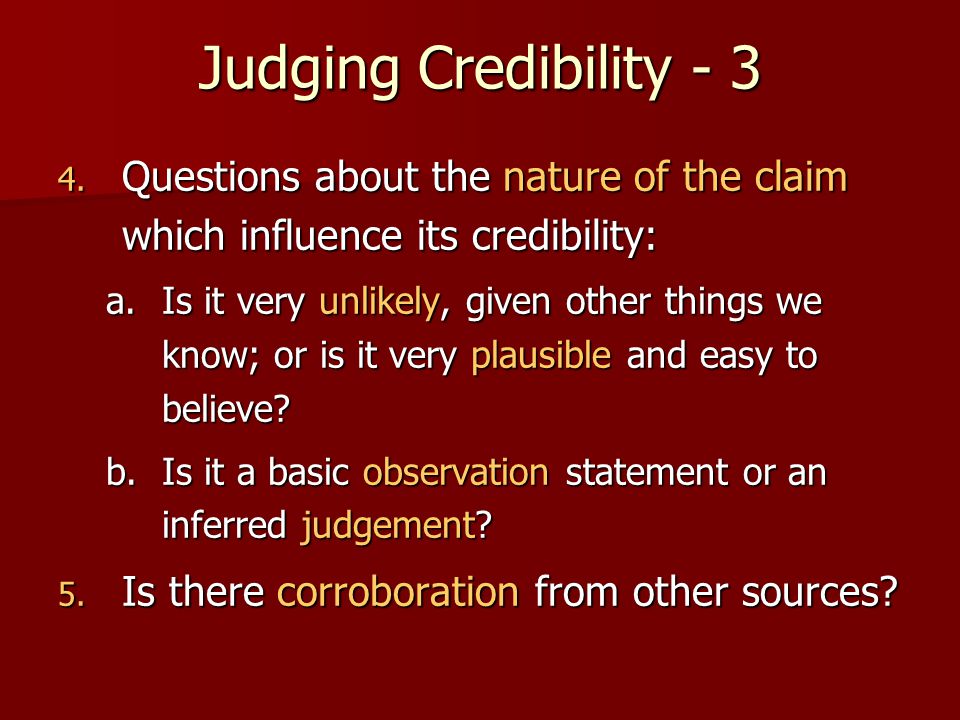 Judging Credibility - 3

4. Questions about the nature of the claim which influence its credibility:

a. Is it very unlikely, given other things we know; or is it very plausible and easy to believe?

b. Is it a basic observation statement or an inferred judgement?

5. Is there corroboration from other sources?